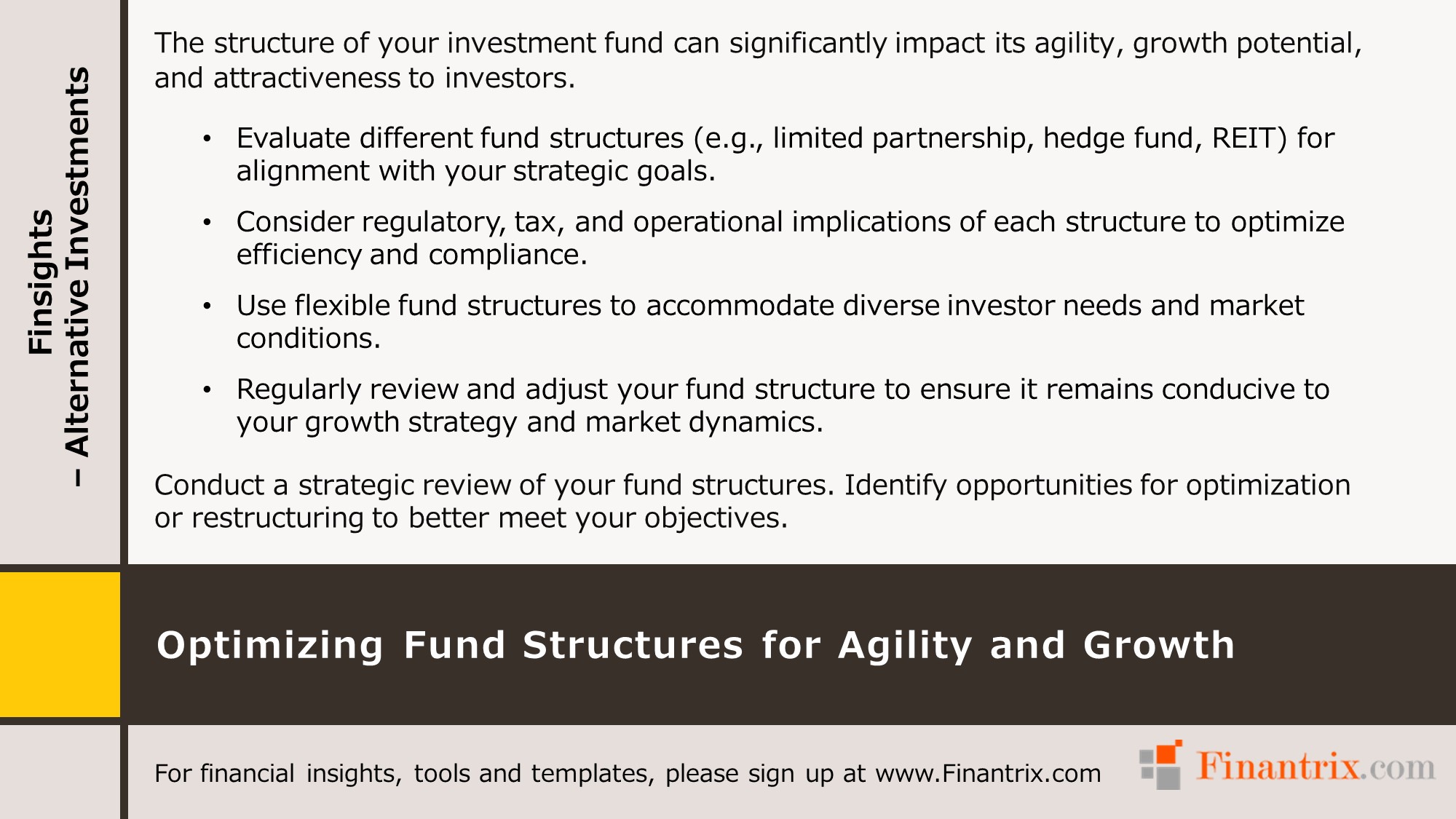 Finsights
– Alternative Investments

The structure of your investment fund can significantly impact its agility, growth potential, and attractiveness to investors.

• Evaluate different fund structures (e.g., limited partnership, hedge fund, REIT) for alignment with your strategic goals.

• Consider regulatory, tax, and operational implications of each structure to optimize efficiency and compliance.

• Use flexible fund structures to accommodate diverse investor needs and market conditions.

• Regularly review and adjust your fund structure to ensure it remains conducive to your growth strategy and market dynamics.

Conduct a strategic review of your fund structures. Identify opportunities for optimization or restructuring to better meet your objectives.

Optimizing Fund Structures for Agility and Growth

For financial insights, tools and templates, please sign up at www.Finantrix.com

Finantrix.com